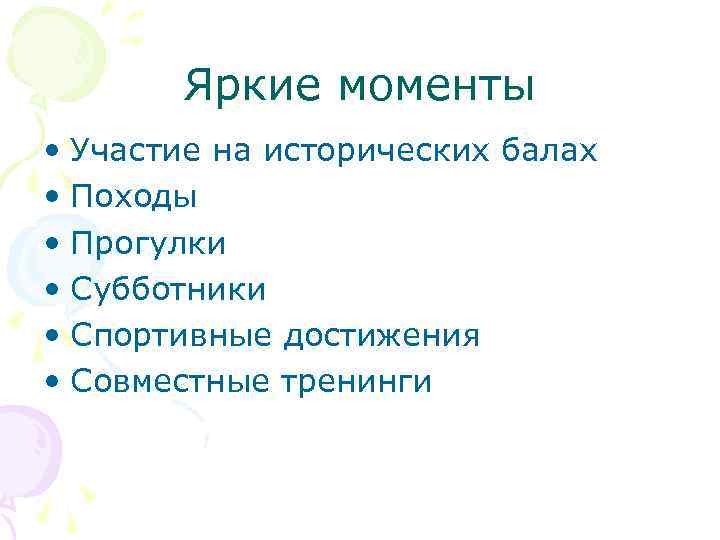 Яркие моменты

• Участие на исторических балах
• Походы
• Прогулки
• Субботники
• Спортивные достижения
• Совместные тренинги